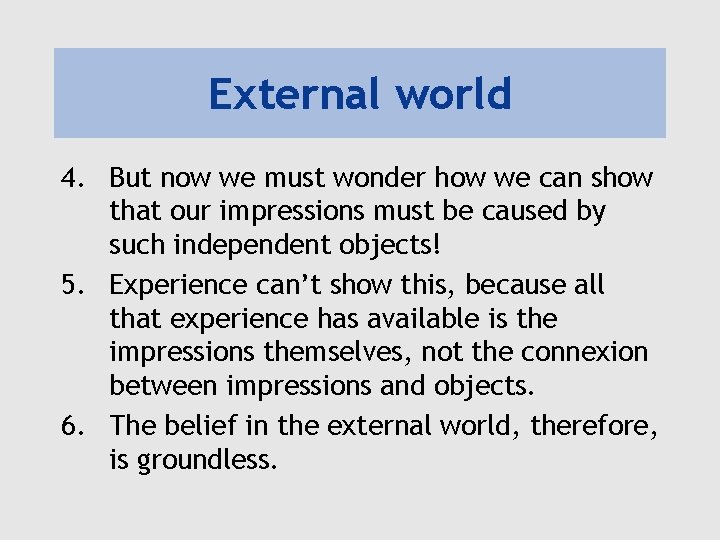 External world

4. But now we must wonder how we can show that our impressions must be caused by such independent objects!
5. Experience can’t show this, because all that experience has available is the impressions themselves, not the connexion between impressions and objects.
6. The belief in the external world, therefore, is groundless.